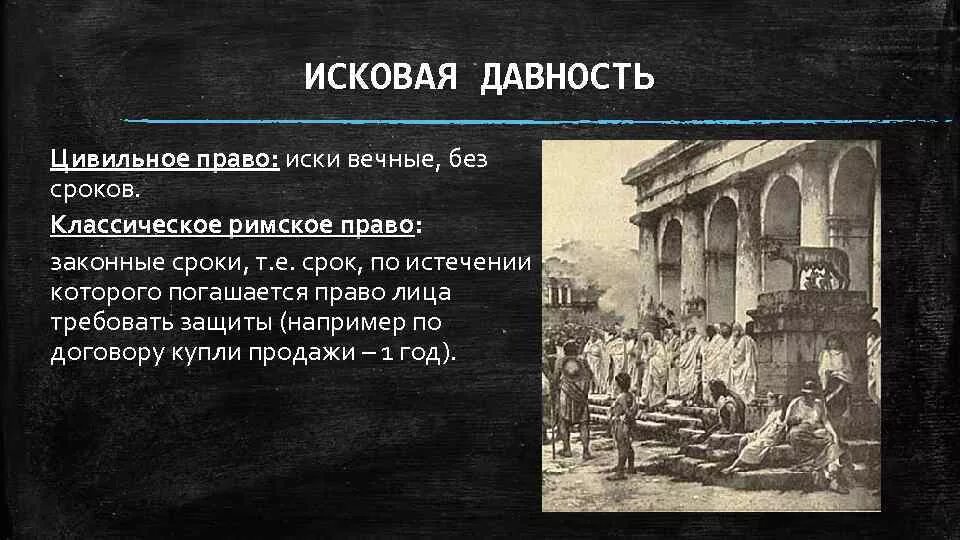 ИСКОВАЯ ДАВНОСТЬ

Цивильное право: иски вечные, без сроков.

Классическое римское право:

законные сроки, т.е. срок, по истечении которого погашается право лица требовать защиты (например по договору купли продажи – 1 год).